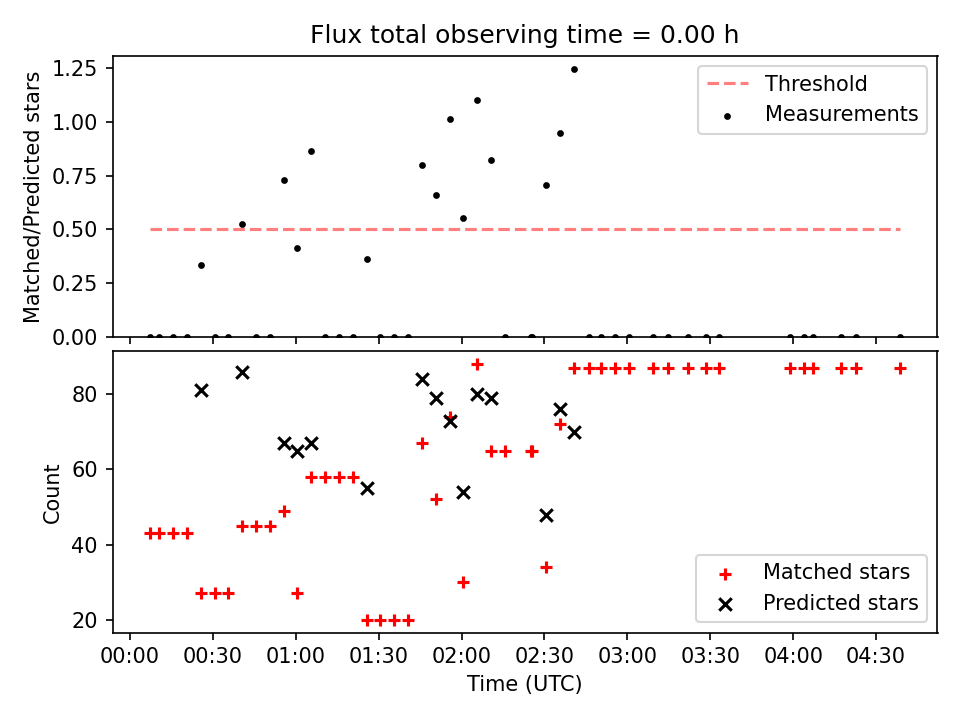 Flux total observing time = 0.00 h

Matched/Predicted stars

1.25
1.00
0.75
0.50
0.25
0.00

Threshold
Measurements

Count

80
60
40
20

Matched stars
Predicted stars

00:00 00:30 01:00 01:30 02:00 02:30 03:00 03:30 04:00 04:30

Time (UTC)